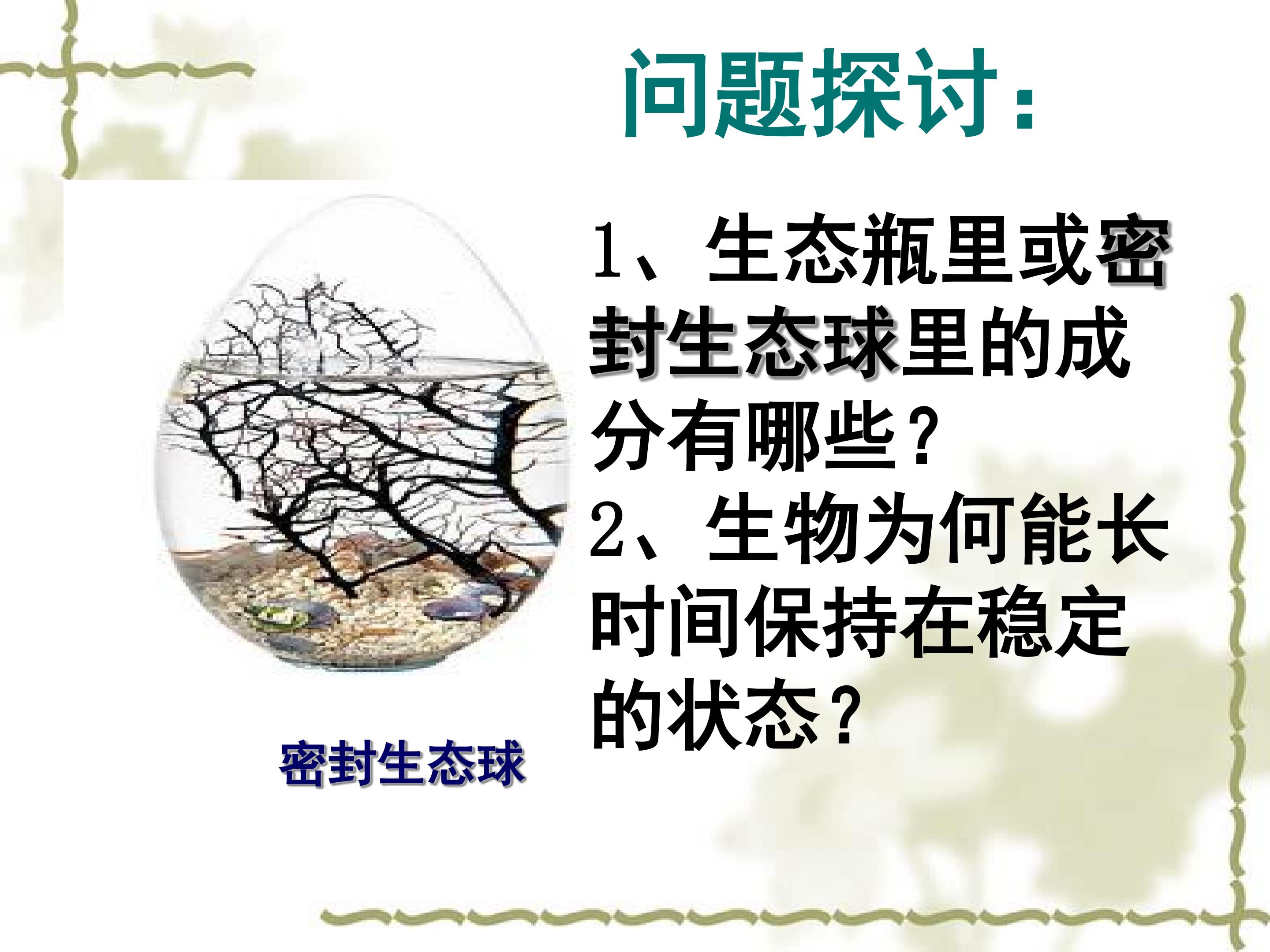 问题探讨：

1、生态瓶里或密封生态球里的成分有哪些？
2、生物为何能长时间保持在稳定的状态？

密封生态球